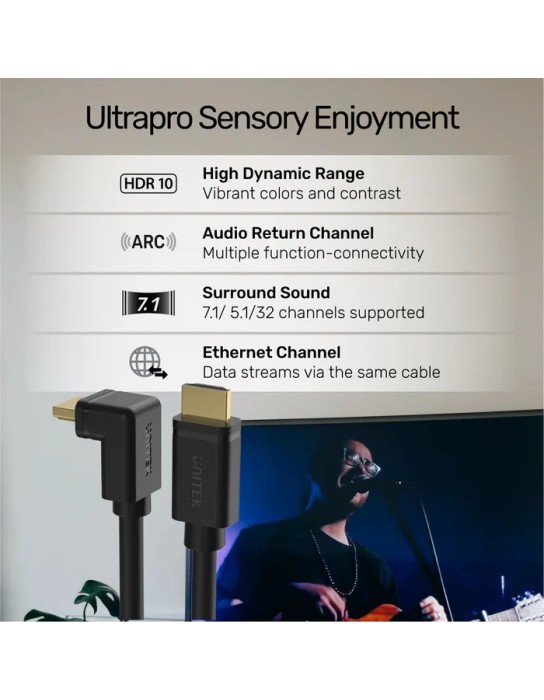 Ultrapro Sensory Enjoyment

HDR 10
High Dynamic Range
Vibrant colors and contrast

ARC
Audio Return Channel
Multiple function-connectivity

7.1
Surround Sound
7.1/ 5.1/32 channels supported

Ethernet Channel
Data streams via the same cable

UNITEK

UNITEK